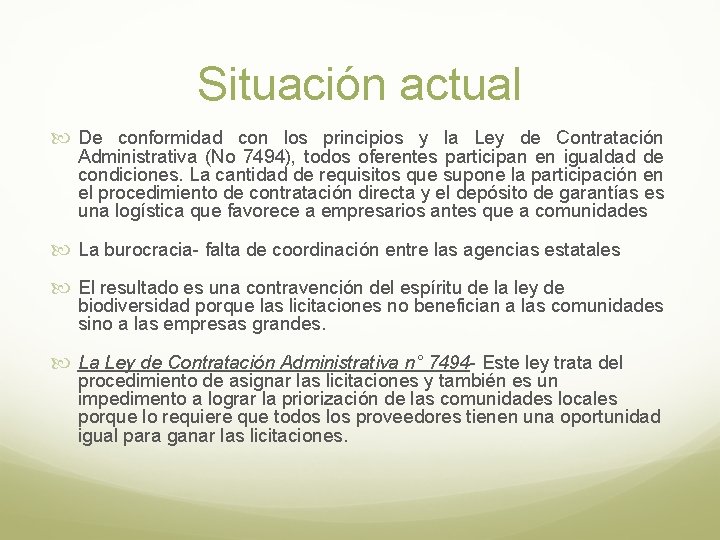 Situación actual

De conformidad con los principios y la Ley de Contratación Administrativa (No 7494), todos oferentes participan en igualdad de condiciones. La cantidad de requisitos que supone la participación en el procedimiento de contratación directa y el depósito de garantías es una logística que favorece a empresarios antes que a comunidades

La burocracia- falta de coordinación entre las agencias estatales

El resultado es una contravención del espíritu de la ley de biodiversidad porque las licitaciones no benefician a las comunidades sino a las empresas grandes.

La Ley de Contratación Administrativa n° 7494- Este ley trata del procedimiento de asignar las licitaciones y también es un impedimento a lograr la priorización de las comunidades locales porque lo requiere que todos los proveedores tienen una oportunidad igual para ganar las licitaciones.